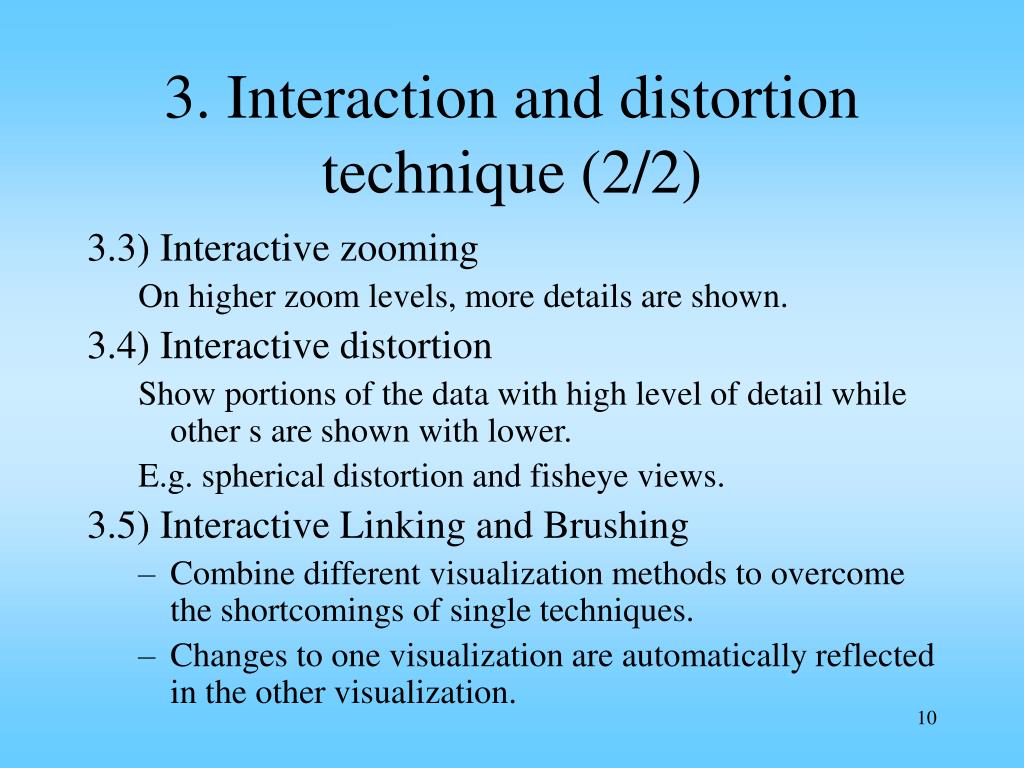 3. Interaction and distortion technique (2/2)

3.3) Interactive zooming

On higher zoom levels, more details are shown.

3.4) Interactive distortion

Show portions of the data with high level of detail while other s are shown with lower.

E.g. spherical distortion and fisheye views.

3.5) Interactive Linking and Brushing

– Combine different visualization methods to overcome the shortcomings of single techniques.

– Changes to one visualization are automatically reflected in the other visualization.

10